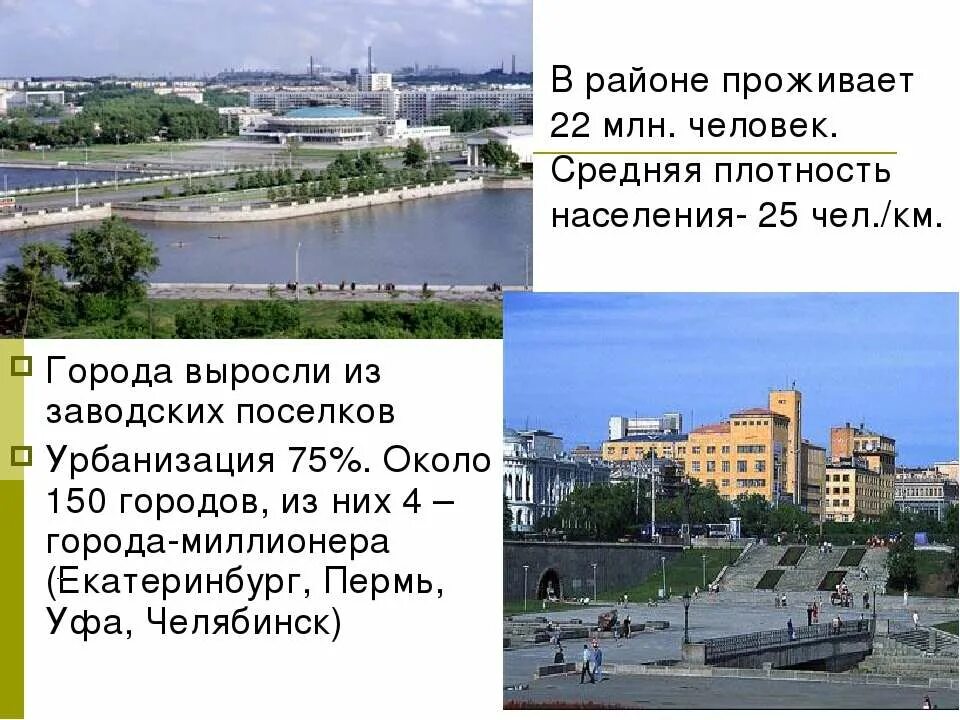 В районе проживает 22 млн. человек.
Средняя плотность населения- 25 чел./км.

Города выросли из заводских поселков

Урбанизация 75%. Около 150 городов, из них 4 – города-миллионера (Екатеринбург, Пермь, Уфа, Челябинск)